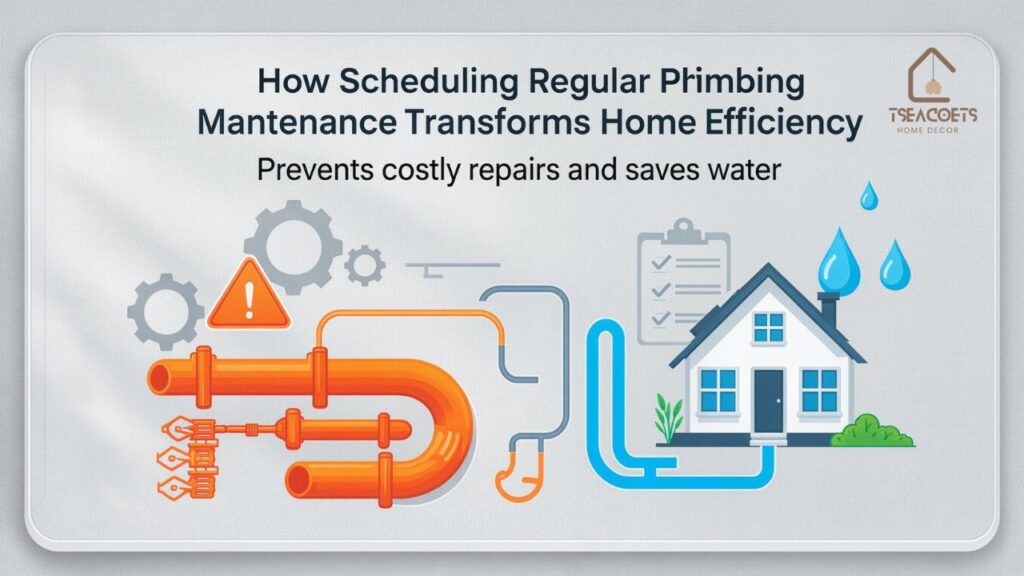 How Scheduling Regular Plimbing Mantenance Transforms Home Efficiency

Prevents costly repairs and saves water

TSEACOETS
HOME DECOR